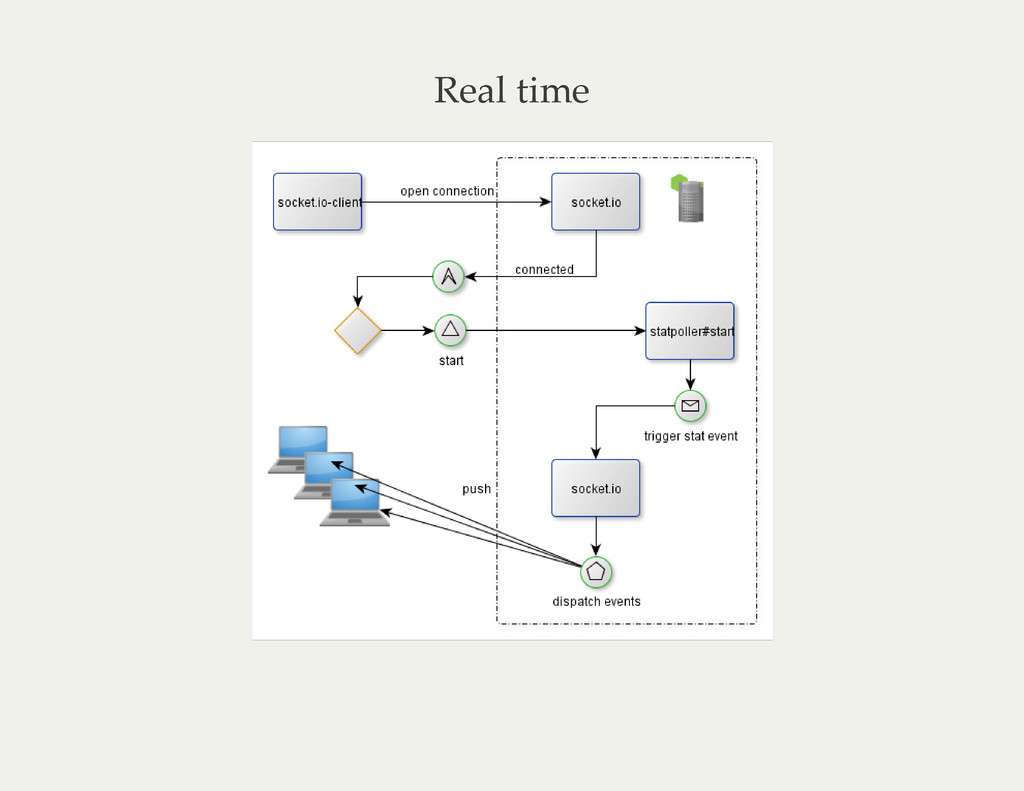 Real time

socket.io-client

open connection

socket.io

connected

start

statpoller#start

trigger stat event

push

socket.io

dispatch events